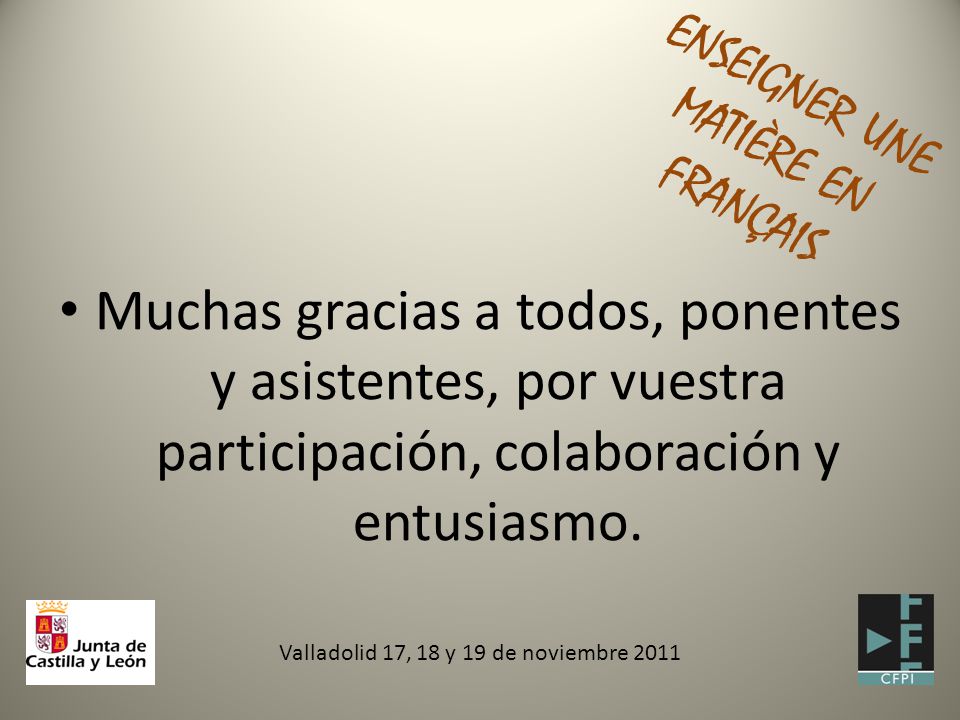 ENSEIGNER UNE MATIÈRE EN FRANÇAIS

• Muchas gracias a todos, ponentes y asistentes, por vuestra participación, colaboración y entusiasmo.

Junta de Castilla y León

Valladolid 17, 18 y 19 de noviembre 2011

CFPI